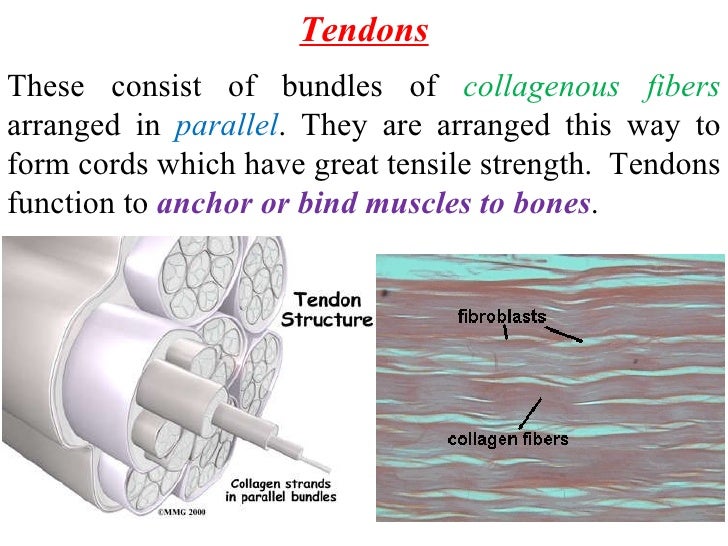 Tendons

These consist of bundles of collagenous fibers arranged in parallel. They are arranged this way to form cords which have great tensile strength. Tendons function to anchor or bind muscles to bones.

Tendon Structure

Collagen strands in parallel bundles

©MMG 2000

fibroblasts

collagen fibers